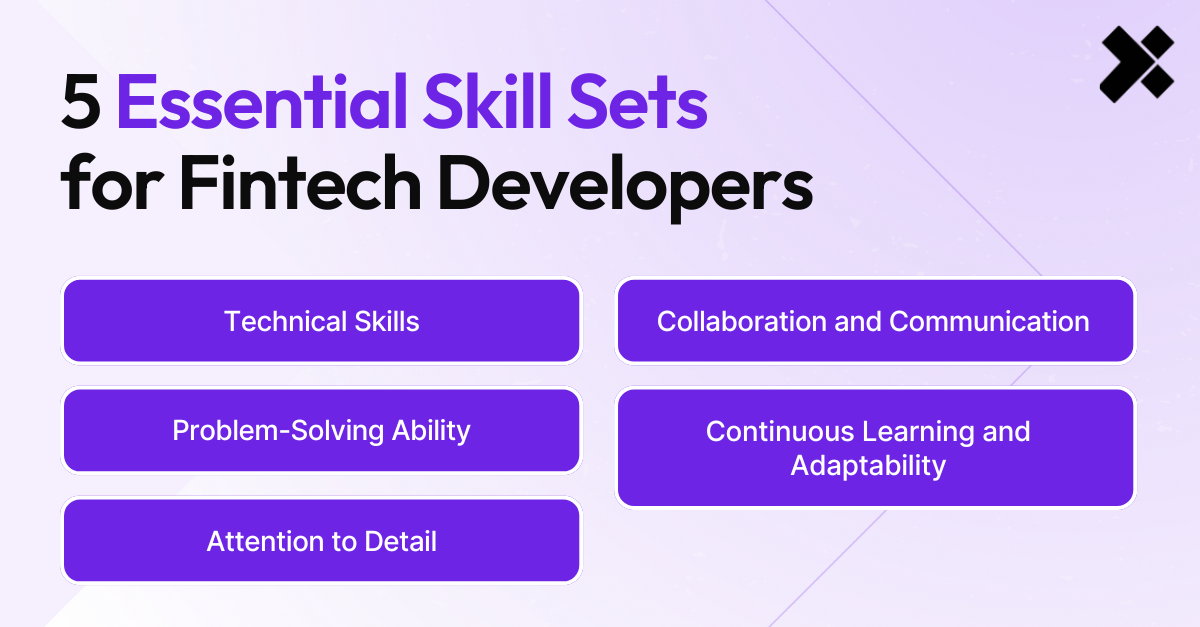 5 Essential Skill Sets for Fintech Developers

Technical Skills

Problem-Solving Ability

Attention to Detail

Collaboration and Communication

Continuous Learning and Adaptability